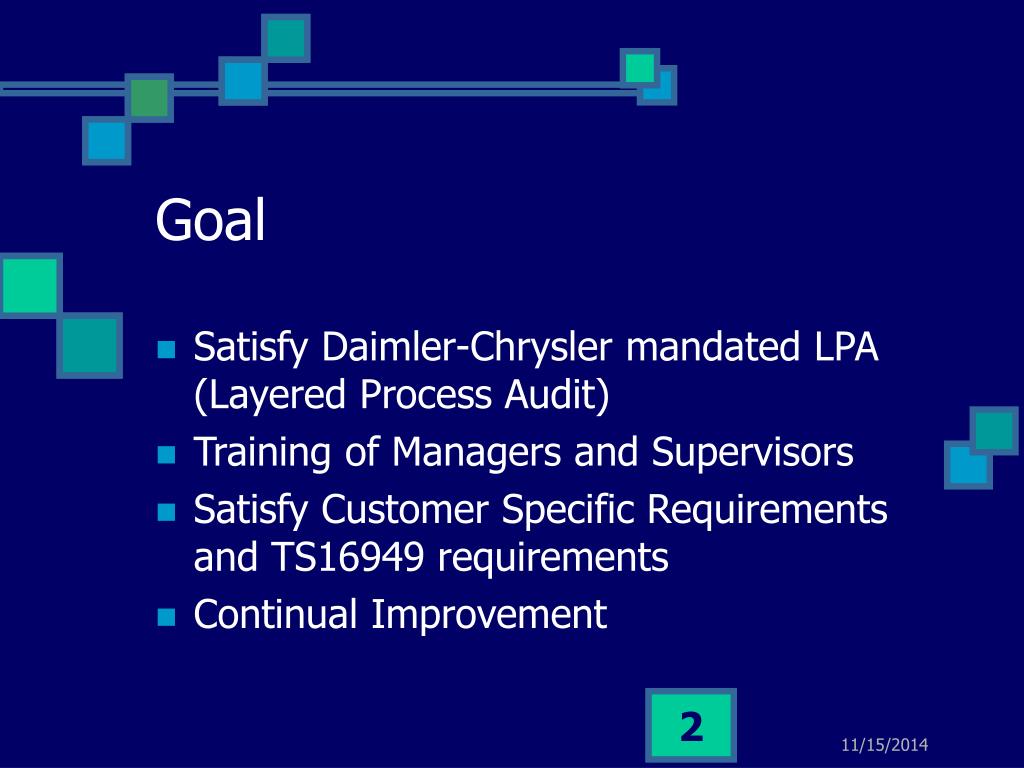 Goal

- Satisfy Daimler-Chrysler mandated LPA (Layered Process Audit)
- Training of Managers and Supervisors
- Satisfy Customer Specific Requirements and TS16949 requirements
- Continual Improvement

2

11/15/2014